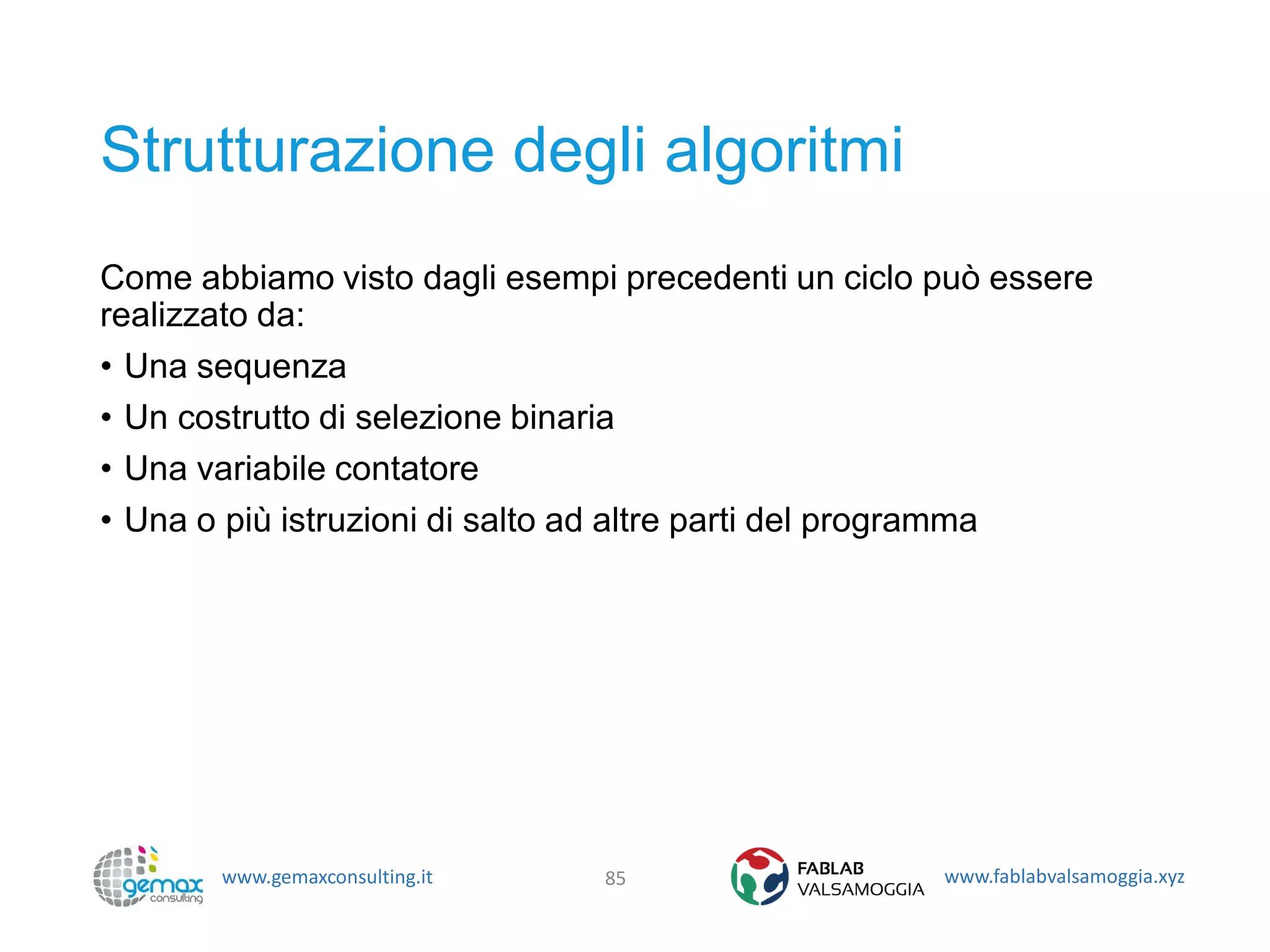 Strutturazione degli algoritmi

Come abbiamo visto dagli esempi precedenti un ciclo può essere realizzato da:

• Una sequenza
• Un costrutto di selezione binaria
• Una variabile contatore
• Una o più istruzioni di salto ad altre parti del programma

gemax consulting www.gemaxconsulting.it 85 FABLAB VALSAMOGGIA www.fablabvalsamoggia.xyz